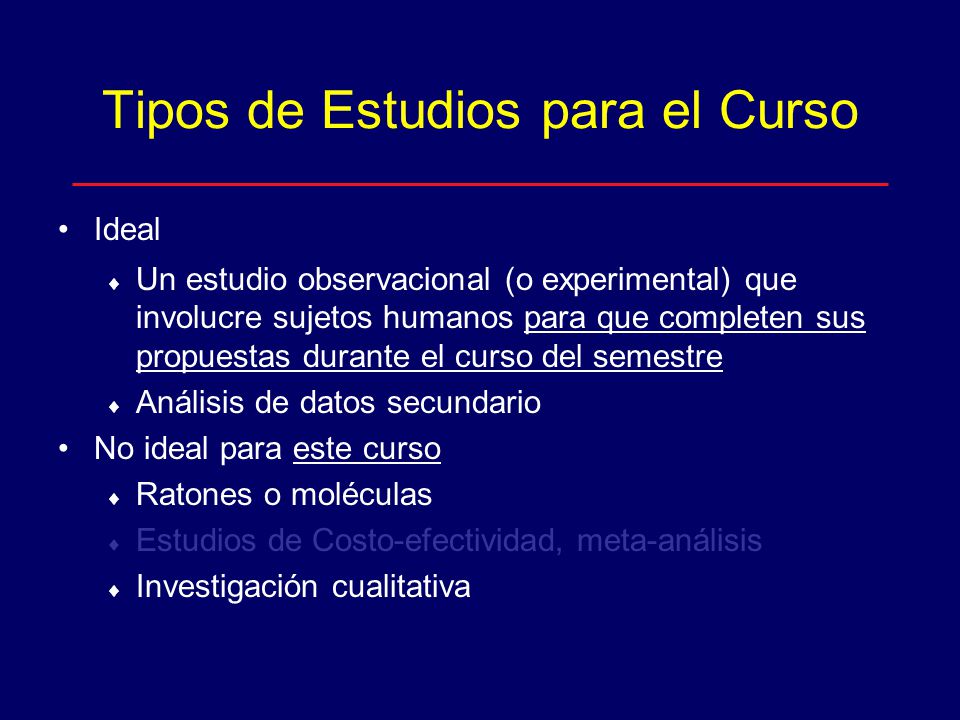 Tipos de Estudios para el Curso

• Ideal

♦ Un estudio observacional (o experimental) que involucre sujetos humanos para que completen sus propuestas durante el curso del semestre

♦ Análisis de datos secundario

• No ideal para este curso

♦ Ratones o moléculas

♦ Estudios de Costo-efectividad, meta-análisis

♦ Investigación cualitativa